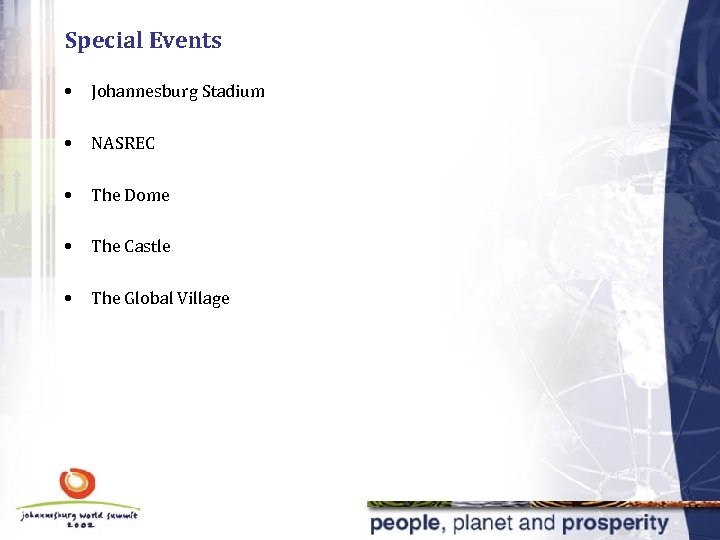 Special Events

• Johannesburg Stadium

• NASREC

• The Dome

• The Castle

• The Global Village

johannesburg world summit 2002

people, planet and prosperity